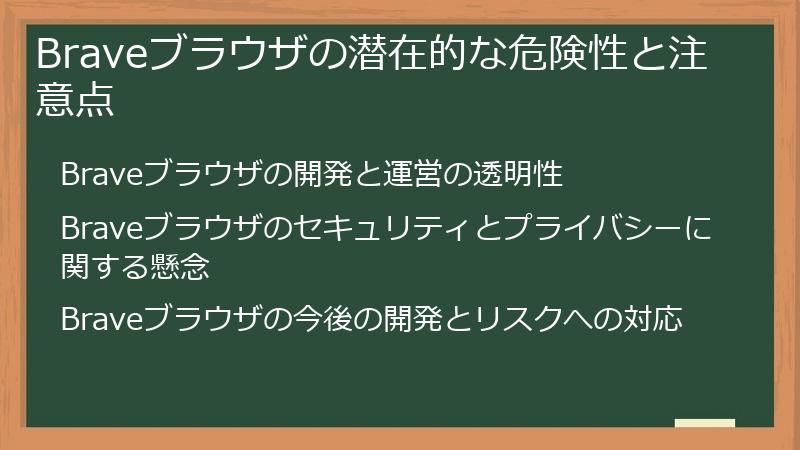 Braveブラウザの潜在的な危険性と注意点

Braveブラウザの開発と運営の透明性

Braveブラウザのセキュリティとプライバシーに関する懸念

Braveブラウザの今後の開発とリスクへの対応